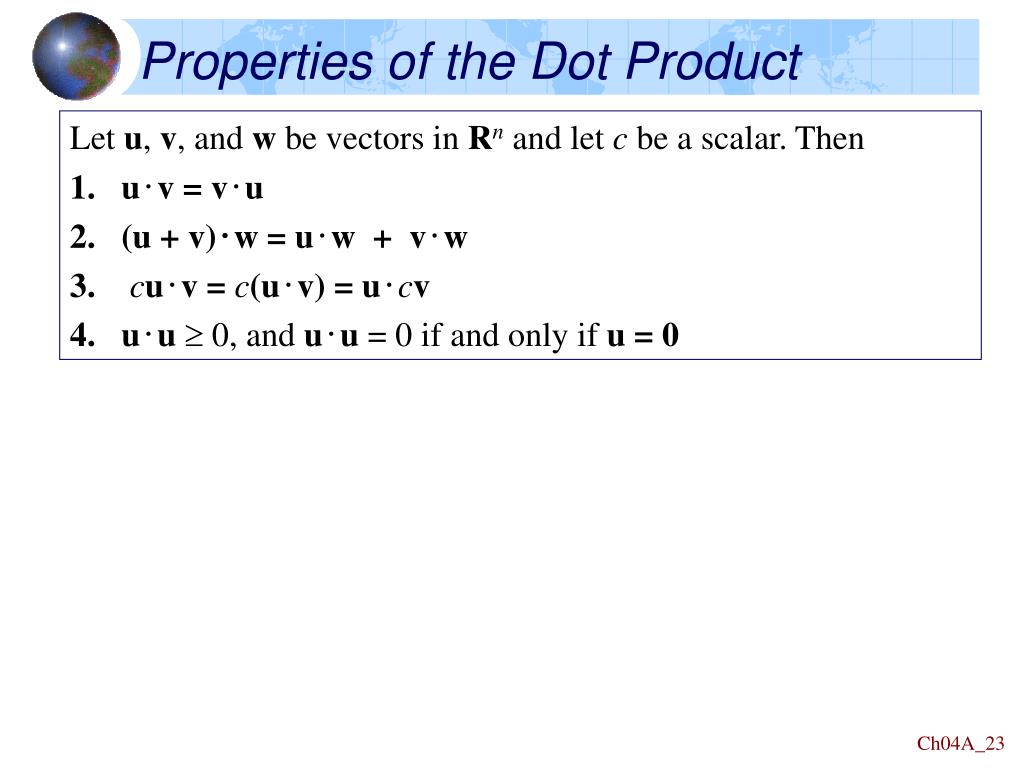 Properties of the Dot Product

Let $\mathbf{u}$, $\mathbf{v}$, and $\mathbf{w}$ be vectors in $\mathbf{R}^n$ and let $c$ be a scalar. Then

1. $\mathbf{u} \cdot \mathbf{v} = \mathbf{v} \cdot \mathbf{u}$
2. $(\mathbf{u} + \mathbf{v}) \cdot \mathbf{w} = \mathbf{u} \cdot \mathbf{w} + \mathbf{v} \cdot \mathbf{w}$
3. $c\mathbf{u} \cdot \mathbf{v} = c(\mathbf{u} \cdot \mathbf{v}) = \mathbf{u} \cdot c\mathbf{v}$
4. $\mathbf{u} \cdot \mathbf{u} \geq 0$, and $\mathbf{u} \cdot \mathbf{u} = 0$ if and only if $\mathbf{u} = \mathbf{0}$

Ch04A_23